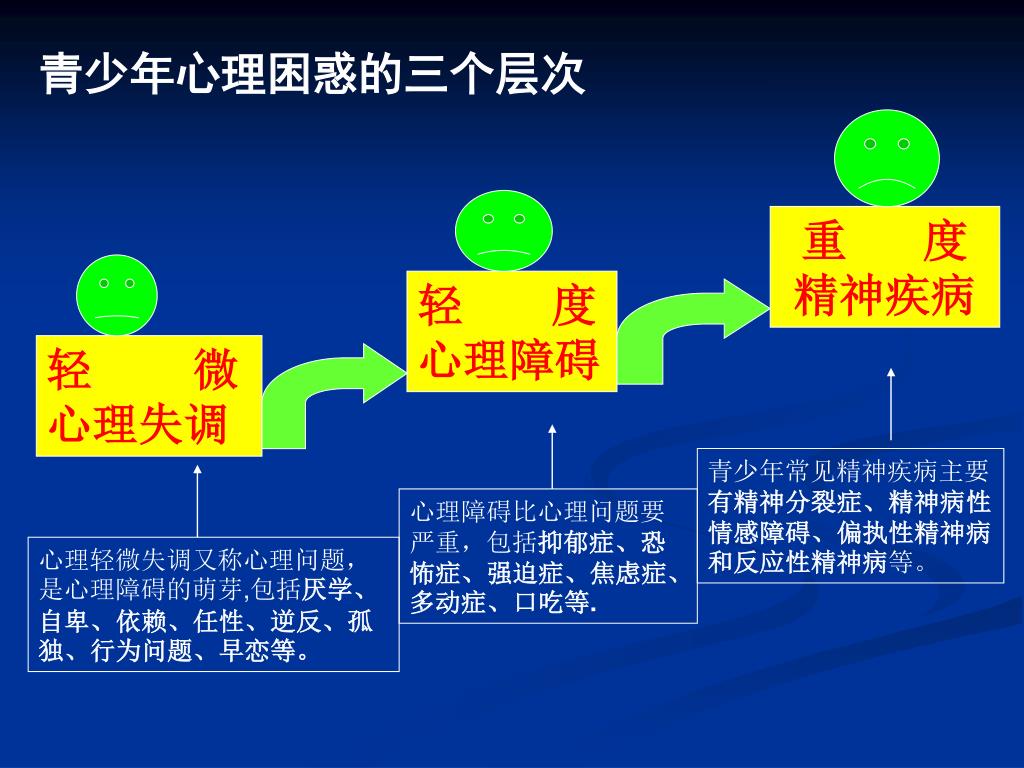 青少年心理困惑的三个层次

轻　微
心理失调

轻　度
心理障碍

重　度
精神疾病

心理轻微失调又称心理问题，是心理障碍的萌芽,包括厌学、自卑、依赖、任性、逆反、孤独、行为问题、早恋等。

心理障碍比心理问题要严重，包括抑郁症、恐怖症、强迫症、焦虑症、多动症、口吃等.

青少年常见精神疾病主要有精神分裂症、精神病性情感障碍、偏执性精神病和反应性精神病等。